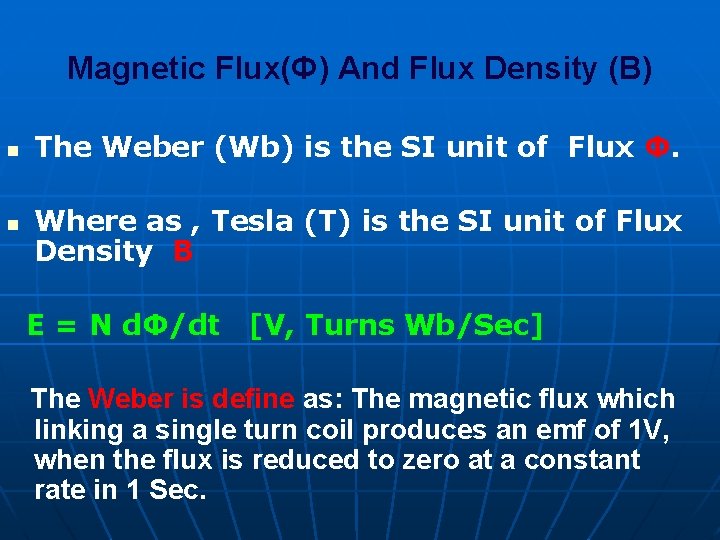 Magnetic Flux(Φ) And Flux Density (B)

- The Weber (Wb) is the SI unit of Flux Φ.

- Where as , Tesla (T) is the SI unit of Flux Density B

E = N dΦ/dt [V, Turns Wb/Sec]

The Weber is define as: The magnetic flux which linking a single turn coil produces an emf of 1V, when the flux is reduced to zero at a constant rate in 1 Sec.